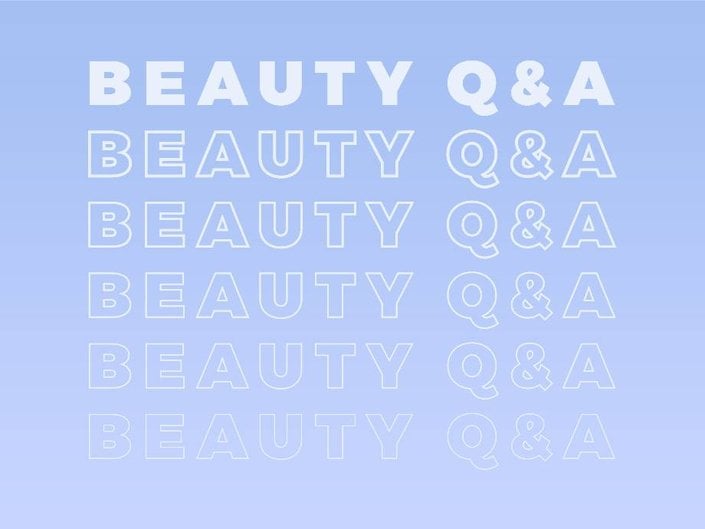 BEAUTY Q&A
BEAUTY Q&A
BEAUTY Q&A
BEAUTY Q&A
BEAUTY Q&A
BEAUTY Q&A